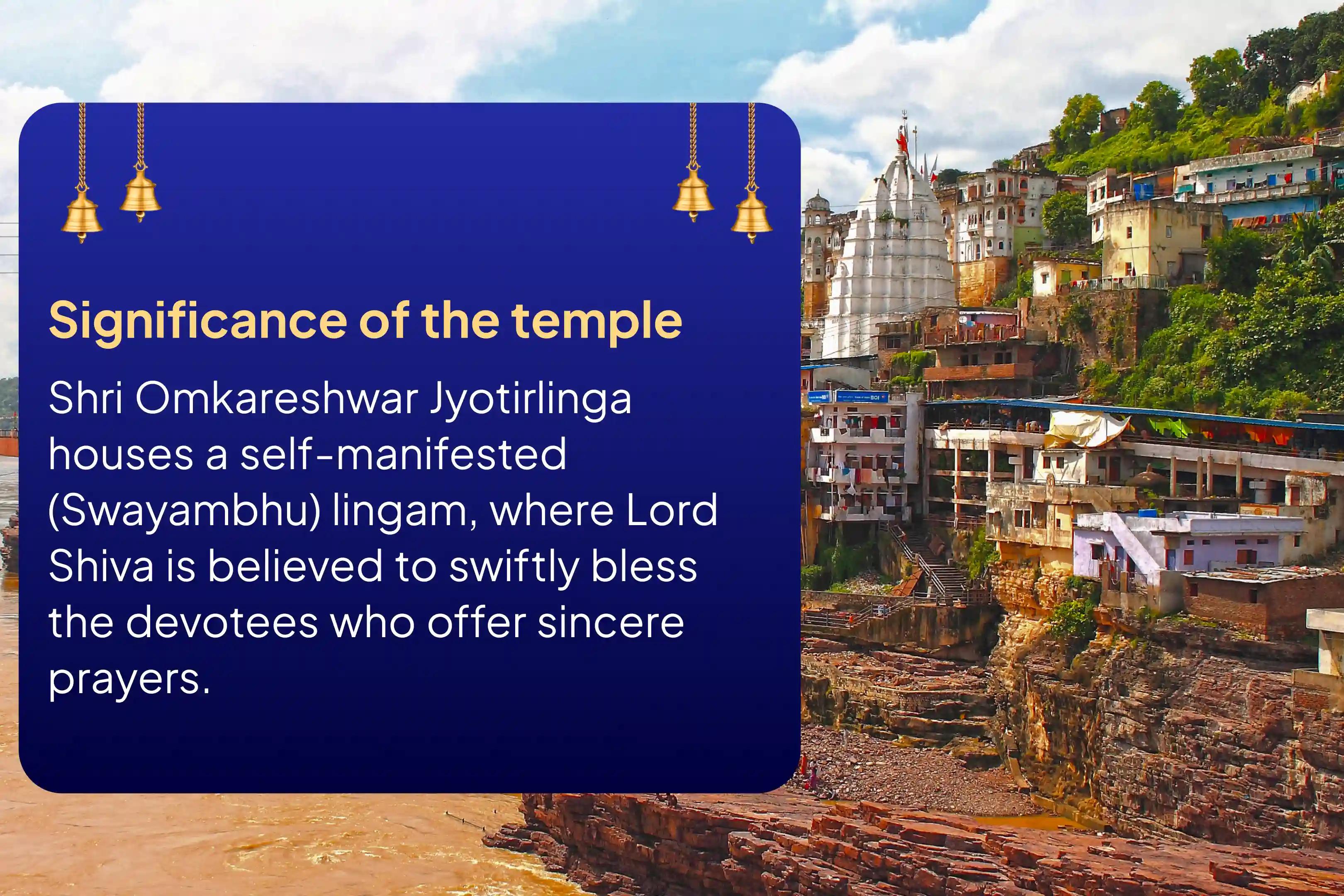 Significance of the temple

Shri Omkareshwar Jyotirlinga houses a self-manifested (Swayambhu) lingam, where Lord Shiva is believed to swiftly bless the devotees who offer sincere prayers.

BOI